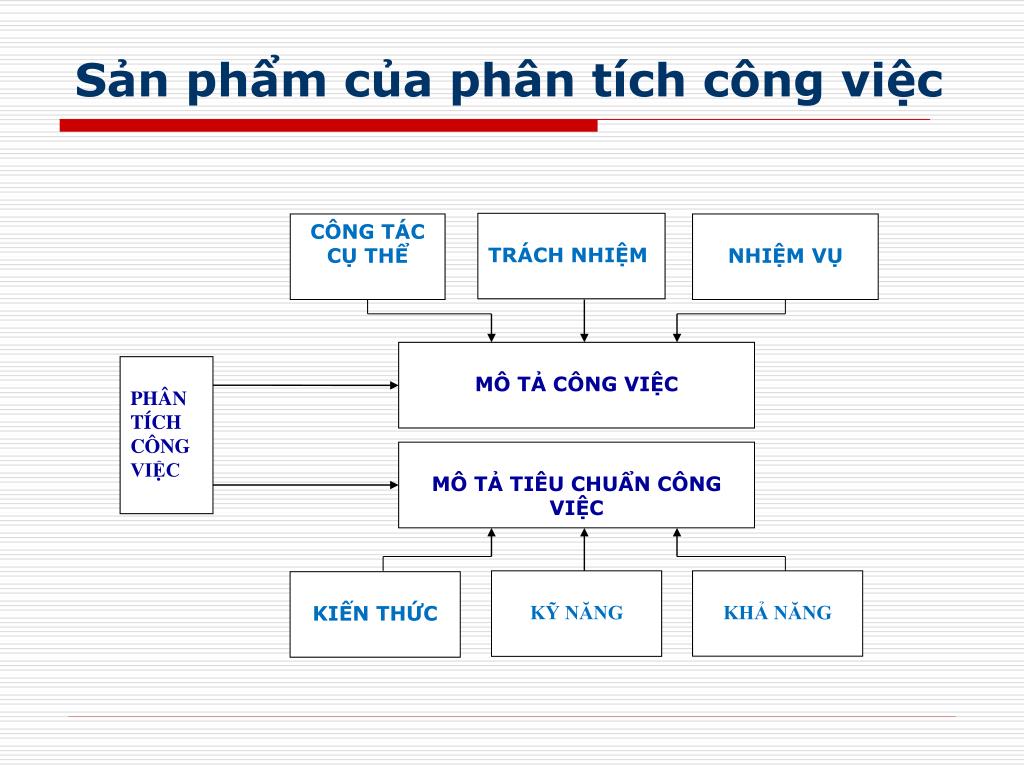 Sản phẩm của phân tích công việc

CÔNG TÁC CỤ THỂ

TRÁCH NHIỆM

NHIỆM VỤ

PHÂN TÍCH CÔNG VIỆC

MÔ TẢ CÔNG VIỆC

MÔ TẢ TIÊU CHUẨN CÔNG VIỆC

KIẾN THỨC

KỸ NĂNG

KHẢ NĂNG